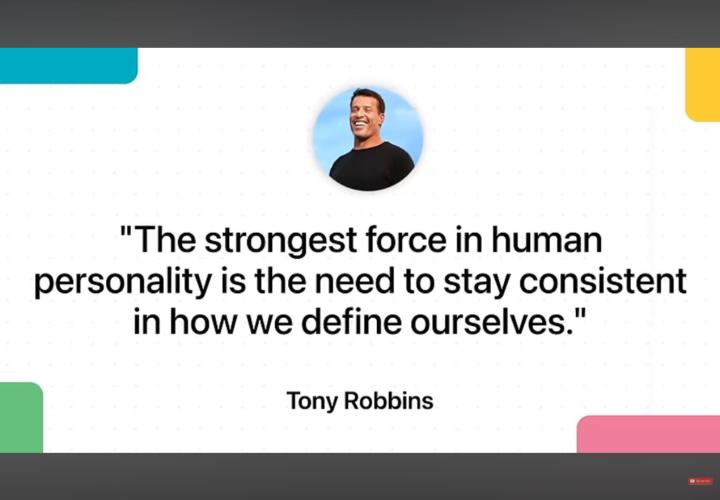 "The strongest force in human personality is the need to stay consistent in how we define ourselves."

Tony Robbins